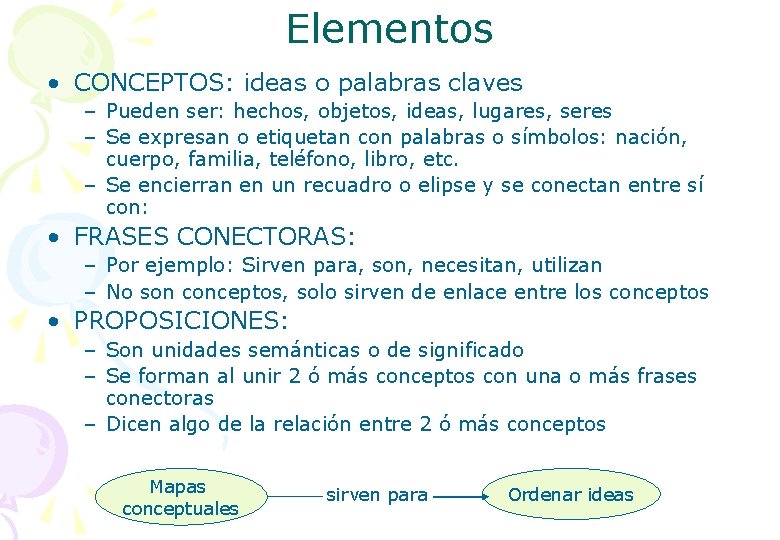 Elementos

• CONCEPTOS: ideas o palabras claves
– Pueden ser: hechos, objetos, ideas, lugares, seres
– Se expresan o etiquetan con palabras o símbolos: nación, cuerpo, familia, teléfono, libro, etc.
– Se encierran en un recuadro o elipse y se conectan entre sí con:

• FRASES CONECTORAS:
– Por ejemplo: Sirven para, son, necesitan, utilizan
– No son conceptos, solo sirven de enlace entre los conceptos

• PROPOSICIONES:
– Son unidades semánticas o de significado
– Se forman al unir 2 ó más conceptos con una o más frases conectoras
– Dicen algo de la relación entre 2 ó más conceptos

Mapas conceptuales

sirven para

Ordenar ideas